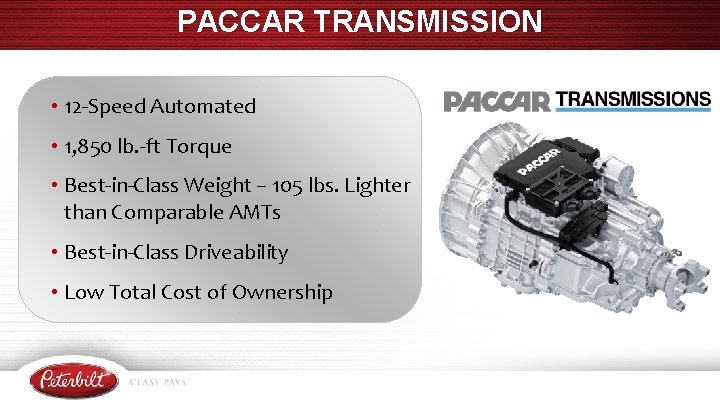 PACCAR TRANSMISSION

• 12-Speed Automated

• 1,850 lb.-ft Torque

• Best-in-Class Weight – 105 lbs. Lighter than Comparable AMTs

• Best-in-Class Driveability

• Low Total Cost of Ownership

PACCAR TRANSMISSIONS

PACCAR

Peterbilt CLASS PAYS